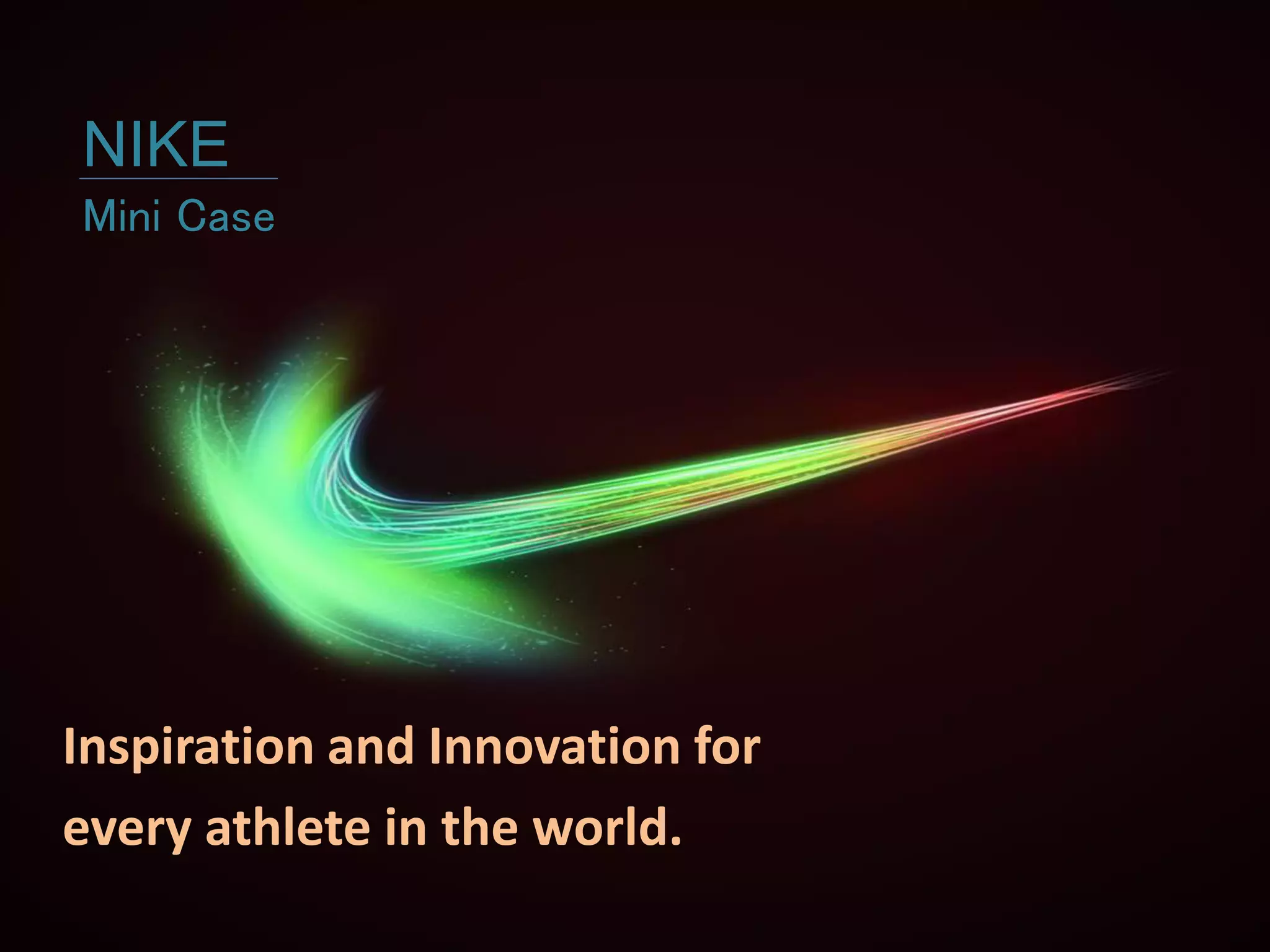 NIKE

Mini Case

Inspiration and Innovation for every athlete in the world.